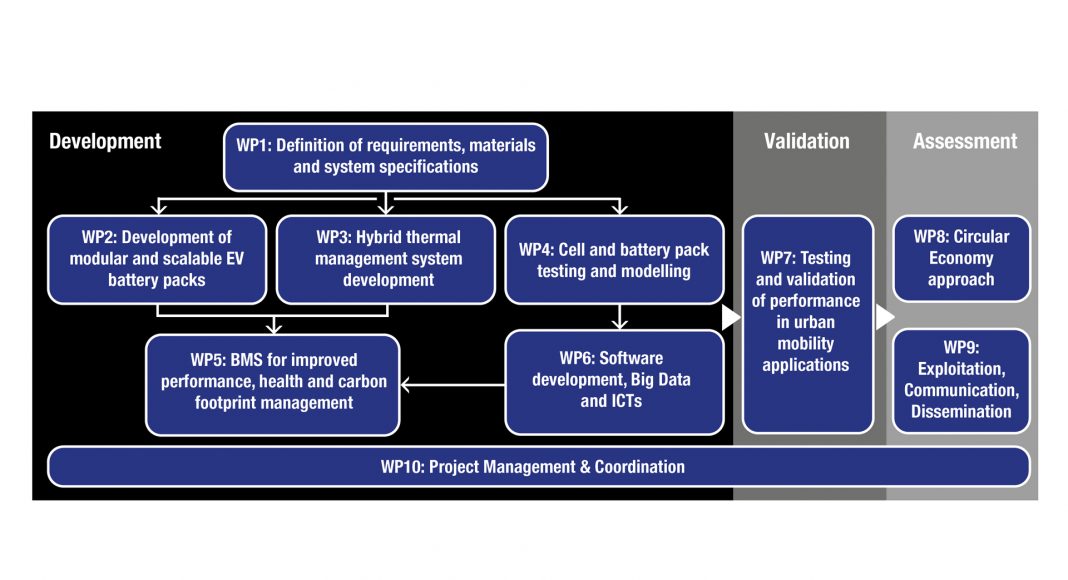 Development

WP1: Definition of requirements, materials and system specifications

WP2: Development of modular and scalable EV battery packs

WP3: Hybrid thermal management system development

WP4: Cell and battery pack testing and modelling

WP5: BMS for improved performance, health and carbon footprint management

WP6: Software development, Big Data and ICTs

Validation

WP7: Testing and validation of performance in urban mobility applications

Assessment

WP8: Circular Economy approach

WP9: Exploitation, Communication, Dissemination

WP10: Project Management & Coordination